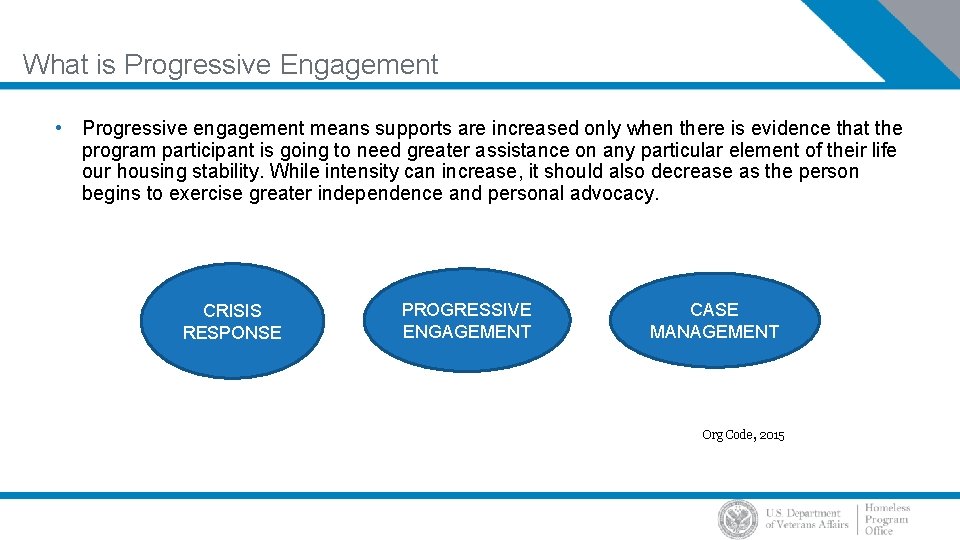 What is Progressive Engagement

• Progressive engagement means supports are increased only when there is evidence that the program participant is going to need greater assistance on any particular element of their life our housing stability. While intensity can increase, it should also decrease as the person begins to exercise greater independence and personal advocacy.

CRISIS RESPONSE

PROGRESSIVE ENGAGEMENT

CASE MANAGEMENT

Org Code, 2015

U.S. Department of Veterans Affairs

Homeless Program Office